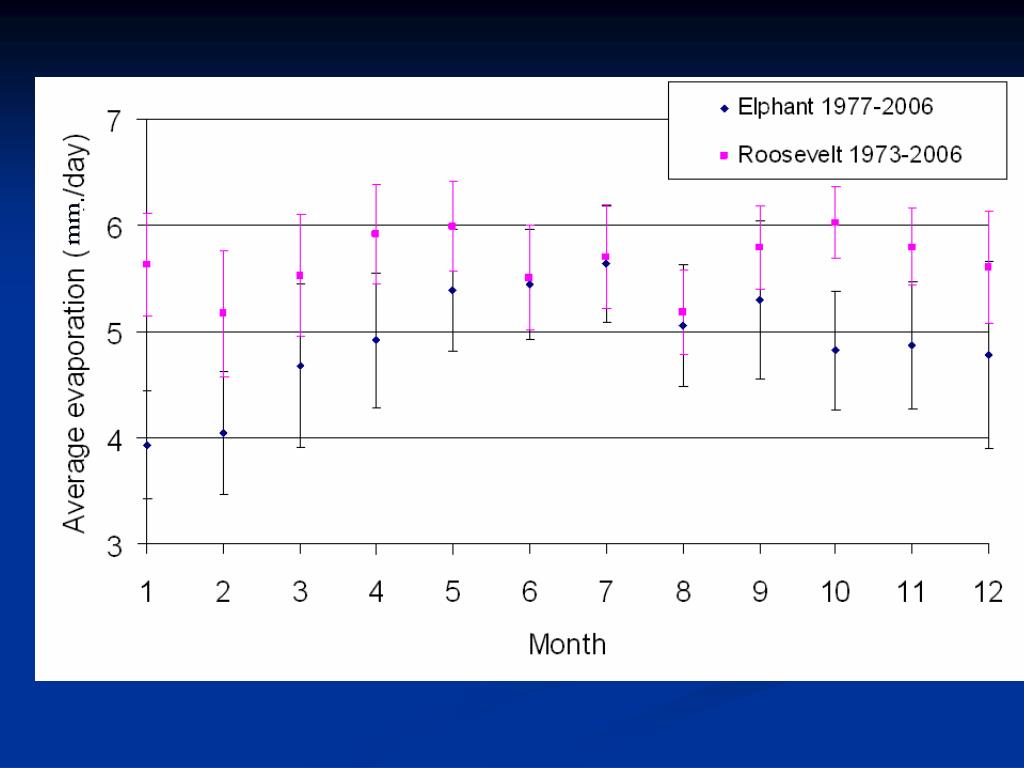 Elphant 1977-2006
Roosevelt 1973-2006

Average evaporation (mm/day)

7
6
5
4
3

1 2 3 4 5 6 7 8 9 10 11 12

Month